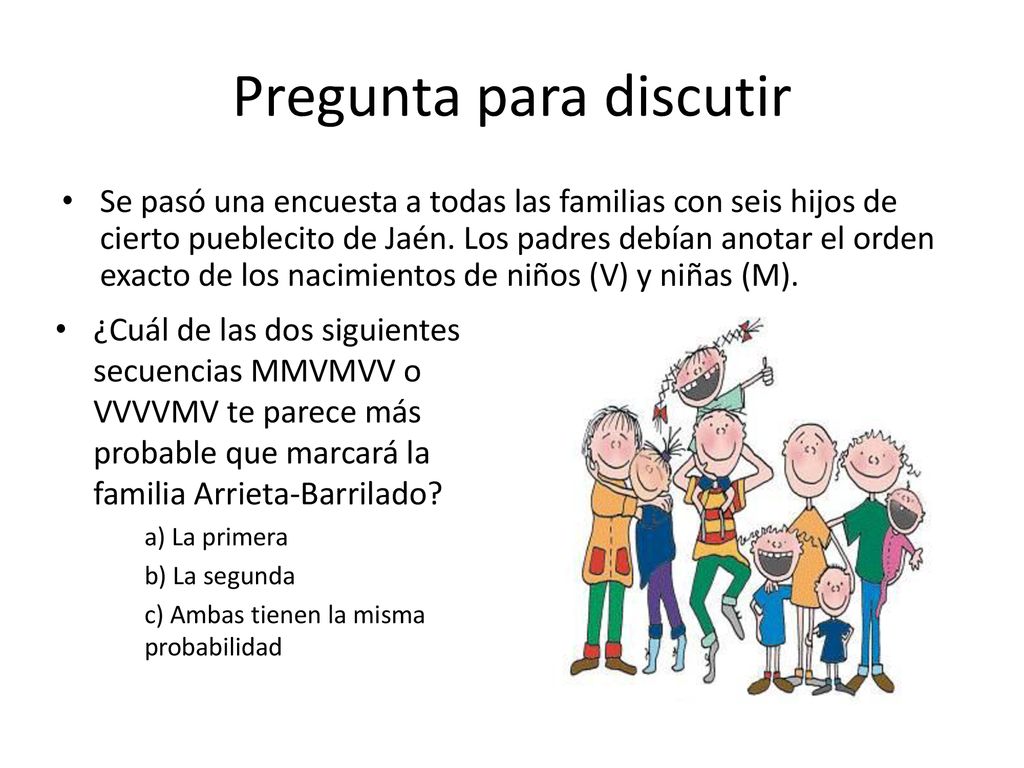 Pregunta para discutir

• Se pasó una encuesta a todas las familias con seis hijos de cierto pueblecito de Jaén. Los padres debían anotar el orden exacto de los nacimientos de niños (V) y niñas (M).

• ¿Cuál de las dos siguientes secuencias MMVMVV o VVVVMV te parece más probable que marcará la familia Arrieta-Barrilado?

a) La primera

b) La segunda

c) Ambas tienen la misma probabilidad